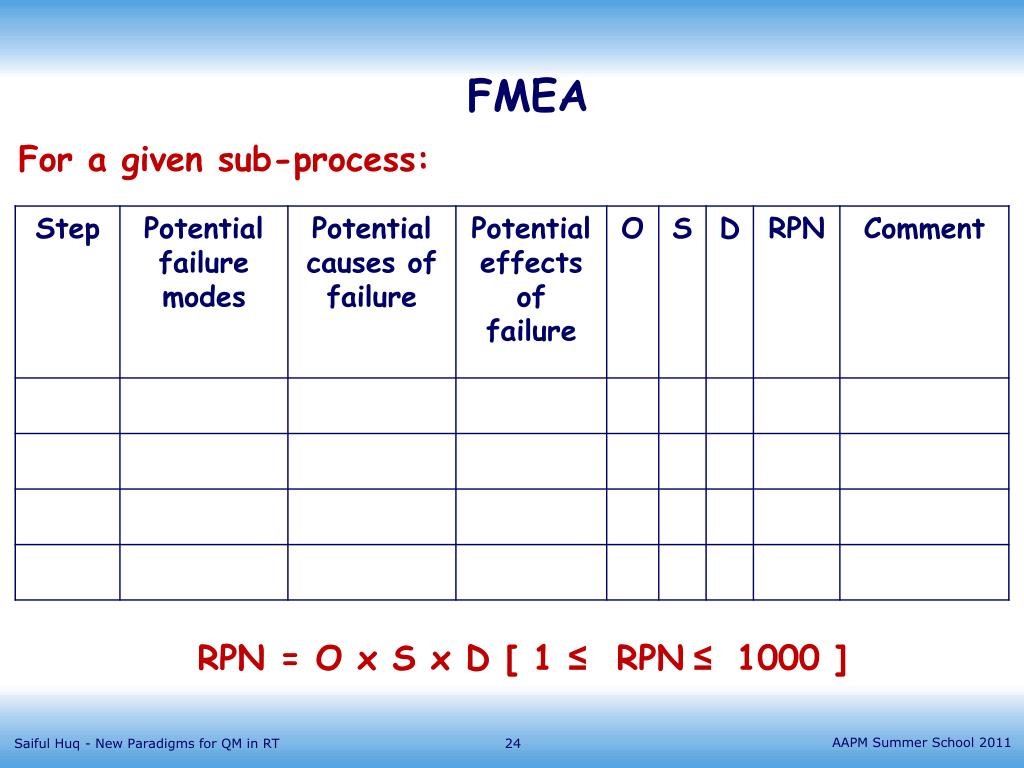 FMEA

For a given sub-process:

| Step | Potential failure modes | Potential causes of failure | Potential effects of failure | O | S | D | RPN | Comment |
|---|---|---|---|---|---|---|---|---|
| | | | | | | | | |
| | | | | | | | | |
| | | | | | | | | |
| | | | | | | | | |

RPN = O x S x D [ 1 ≤ RPN ≤ 1000 ]

Saiful Huq - New Paradigms for QM in RT

24

AAPM Summer School 2011